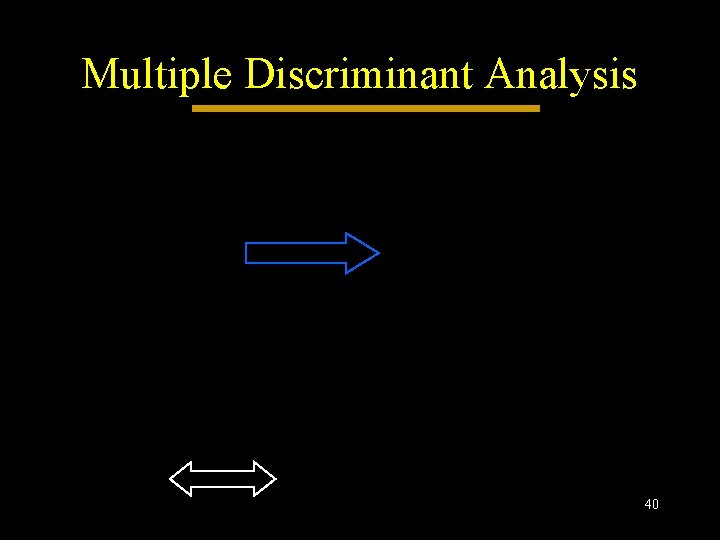 Multiple Discriminant Analysis

40